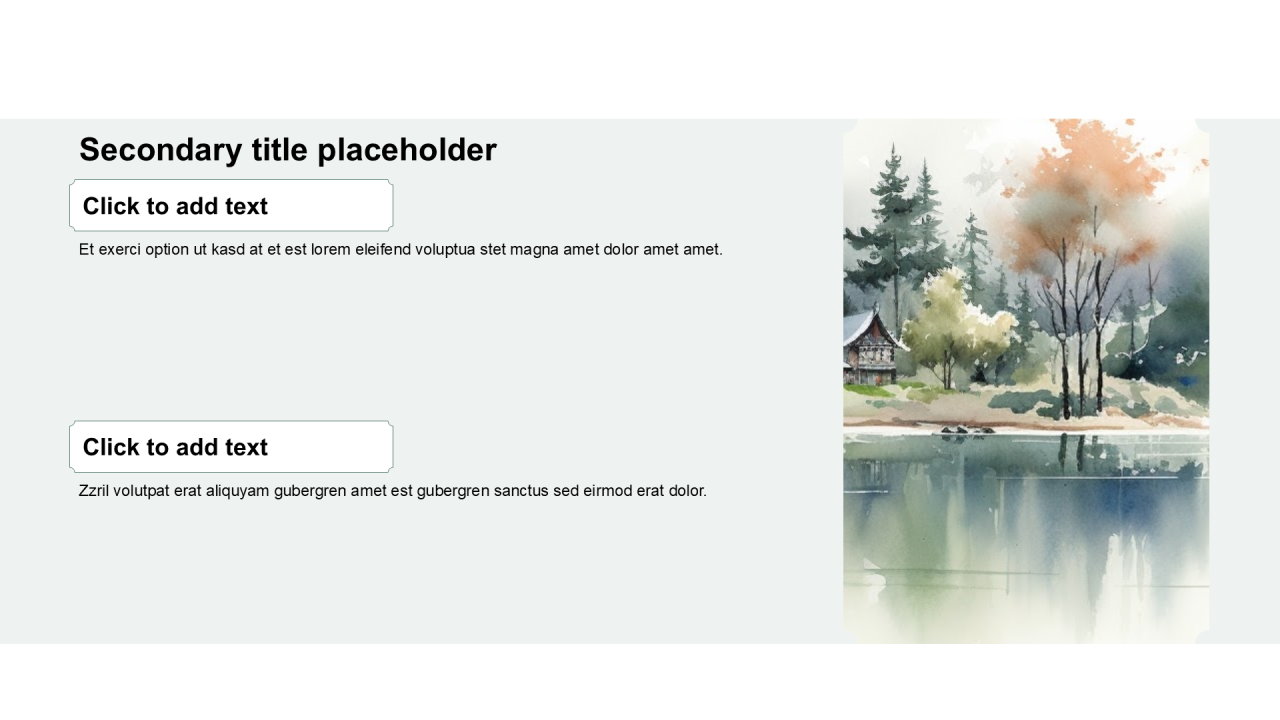 Secondary title placeholder

Click to add text

Et exerci option ut kasd at et est lorem eleifend voluptua stet magna amet dolor amet amet.

Click to add text

Zzril volutpat erat aliquyam gubergren amet est gubergren sanctus sed eirmod erat dolor.